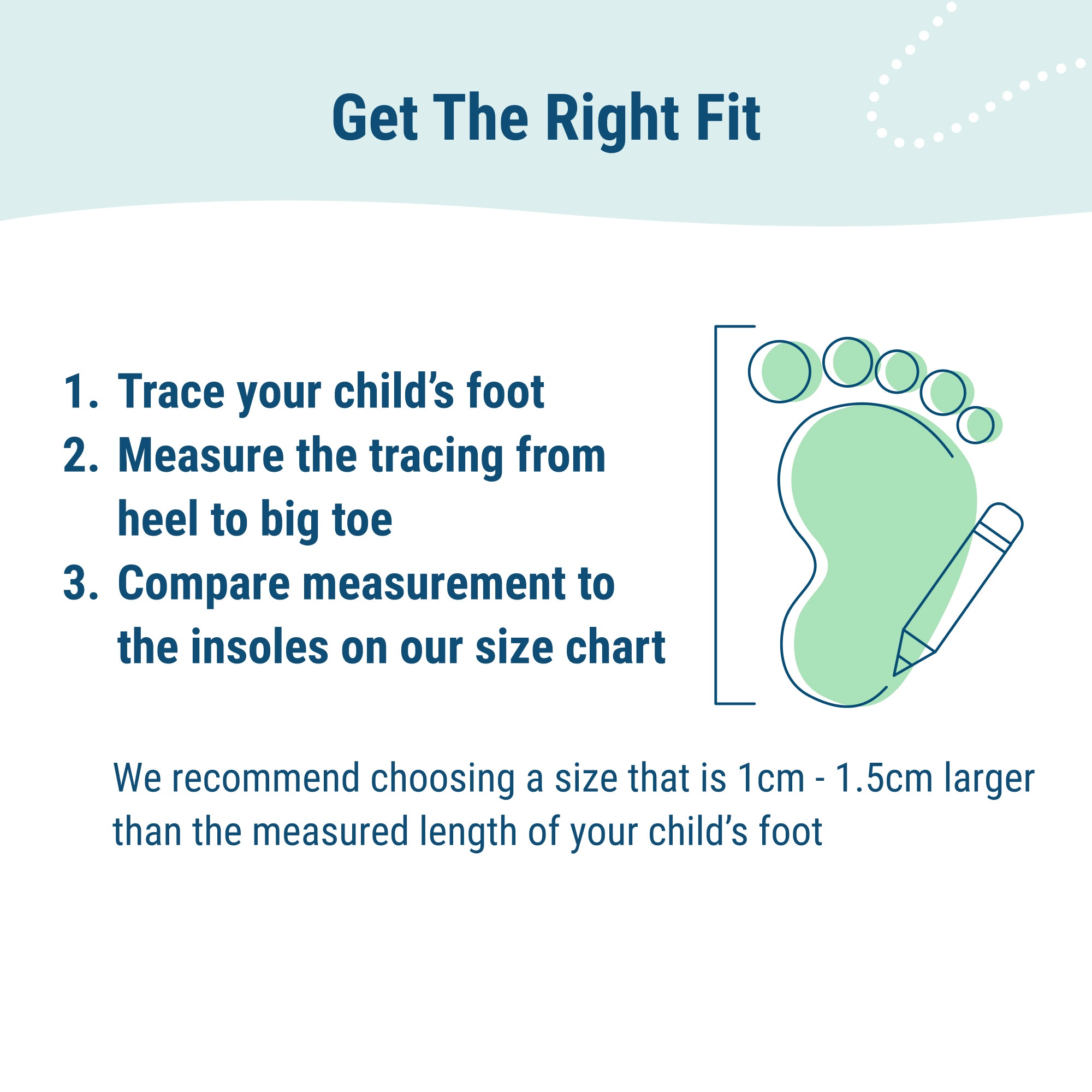 Get The Right Fit

1. Trace your child’s foot
2. Measure the tracing from heel to big toe
3. Compare measurement to the insoles on our size chart

We recommend choosing a size that is 1cm - 1.5cm larger than the measured length of your child’s foot